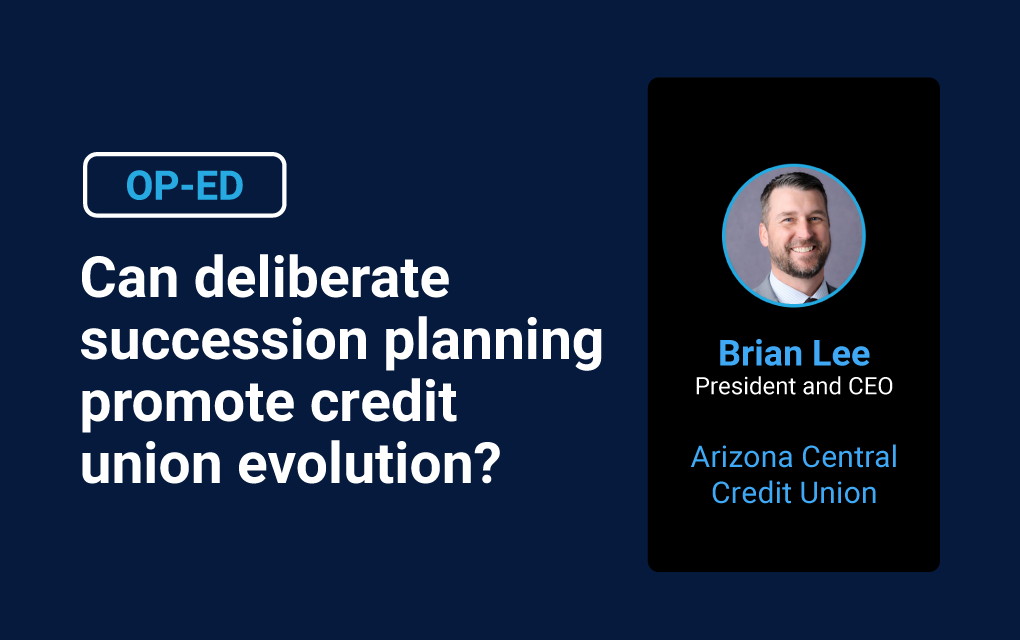 OP-ED

Can deliberate succession planning promote credit union evolution?

Brian Lee
President and CEO

Arizona Central Credit Union